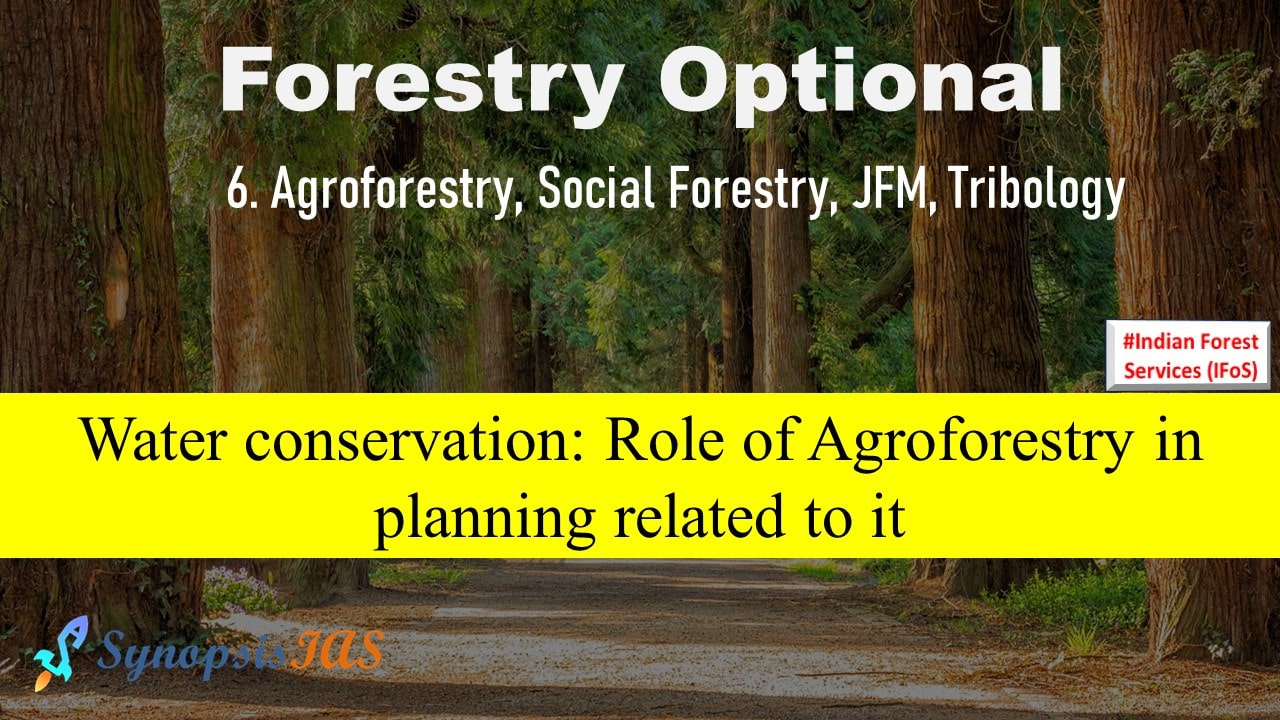 Forestry Optional

6. Agroforestry, Social Forestry, JFM, Tribology

#Indian Forest Services (IFoS)

Water conservation: Role of Agroforestry in planning related to it

SynopsisIAS